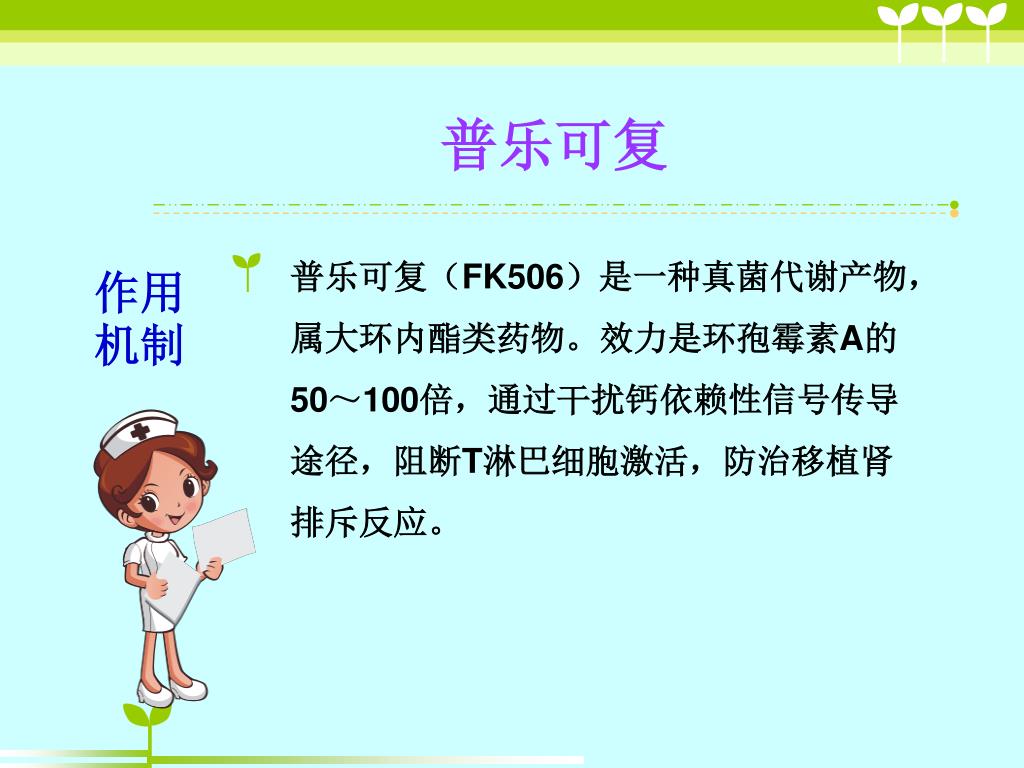 普乐可复

作用机制

普乐可复（FK506）是一种真菌代谢产物，属大环内酯类药物。效力是环孢霉素A的50～100倍，通过干扰钙依赖性信号传导途径，阻断T淋巴细胞激活，防治移植肾排斥反应。